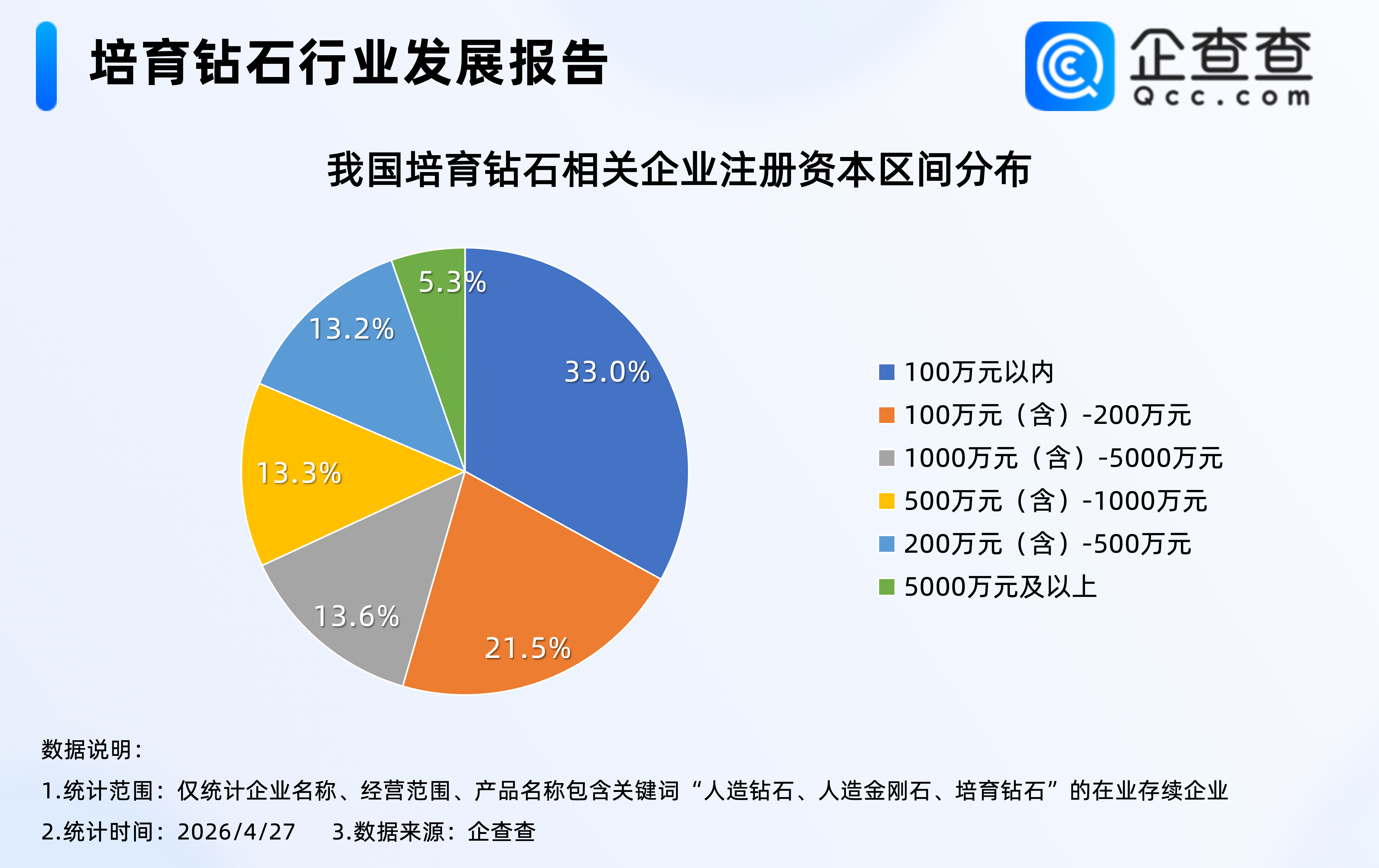 培育钻石行业发展报告

企查查
Qcc.com

我国培育钻石相关企业注册资本区间分布

5.3%
13.2%
33.0%
13.3%
13.6%
21.5%

100万元以内
100万元（含）-200万元
1000万元（含）-5000万元
500万元（含）-1000万元
200万元（含）-500万元
5000万元及以上

数据说明：
1.统计范围：仅统计企业名称、经营范围、产品名称包含关键词“人造钻石、人造金刚石、培育钻石”的在业存续企业
2.统计时间：2026/4/27　3.数据来源：企查查